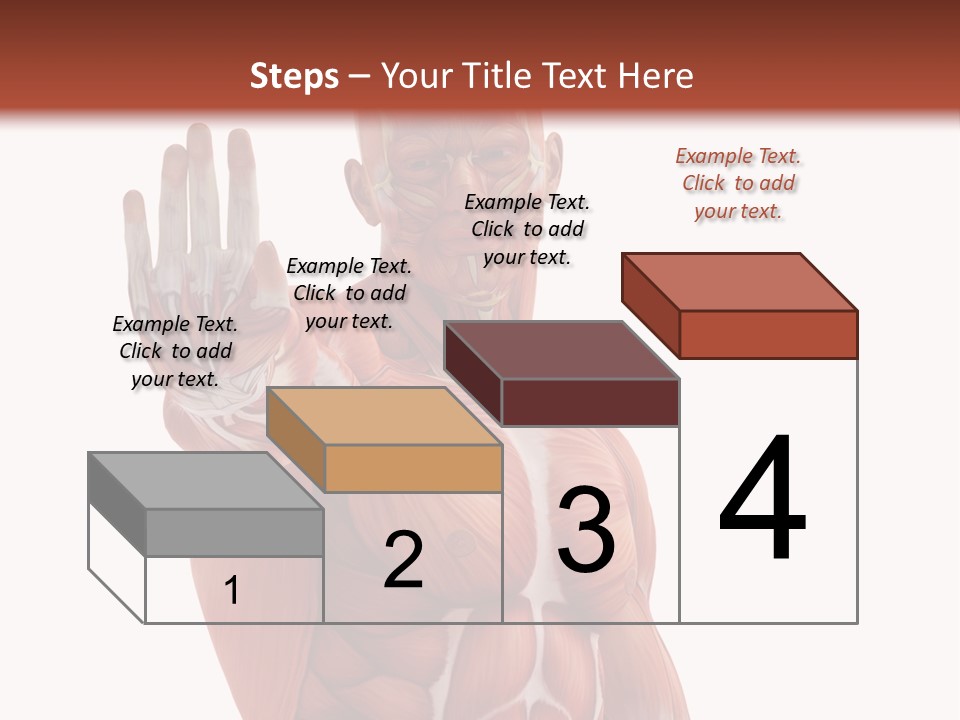 Steps – Your Title Text Here

Example Text. Click to add your text.

Example Text. Click to add your text.

Example Text. Click to add your text.

Example Text. Click to add your text.

1

2

3

4